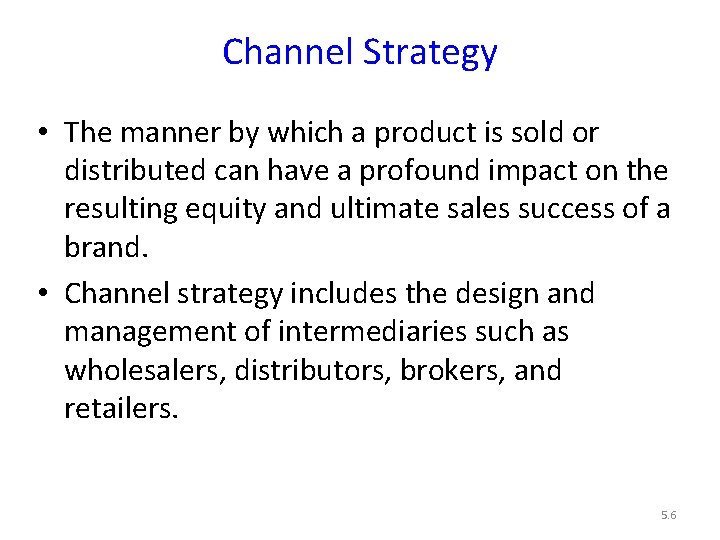 Channel Strategy

• The manner by which a product is sold or distributed can have a profound impact on the resulting equity and ultimate sales success of a brand.

• Channel strategy includes the design and management of intermediaries such as wholesalers, distributors, brokers, and retailers.

5.6